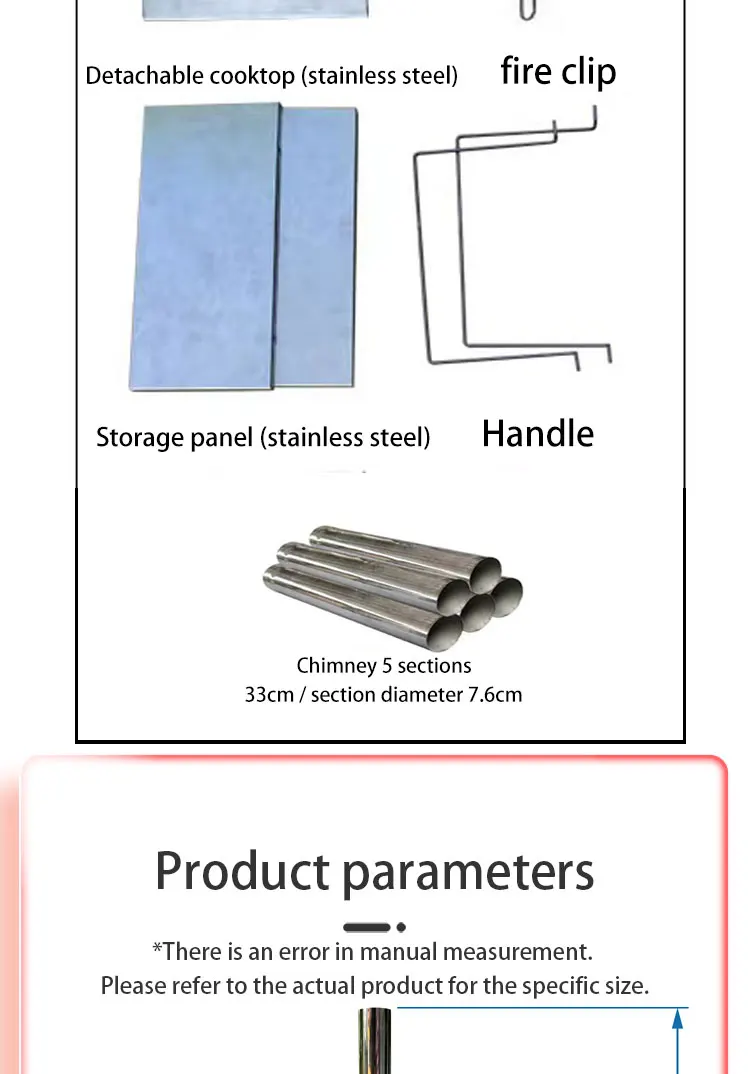 Detachable cooktop (stainless steel)

fire clip

Storage panel (stainless steel)

Handle

Chimney 5 sections
33cm / section diameter 7.6cm

Product parameters

*There is an error in manual measurement.
Please refer to the actual product for the specific size.